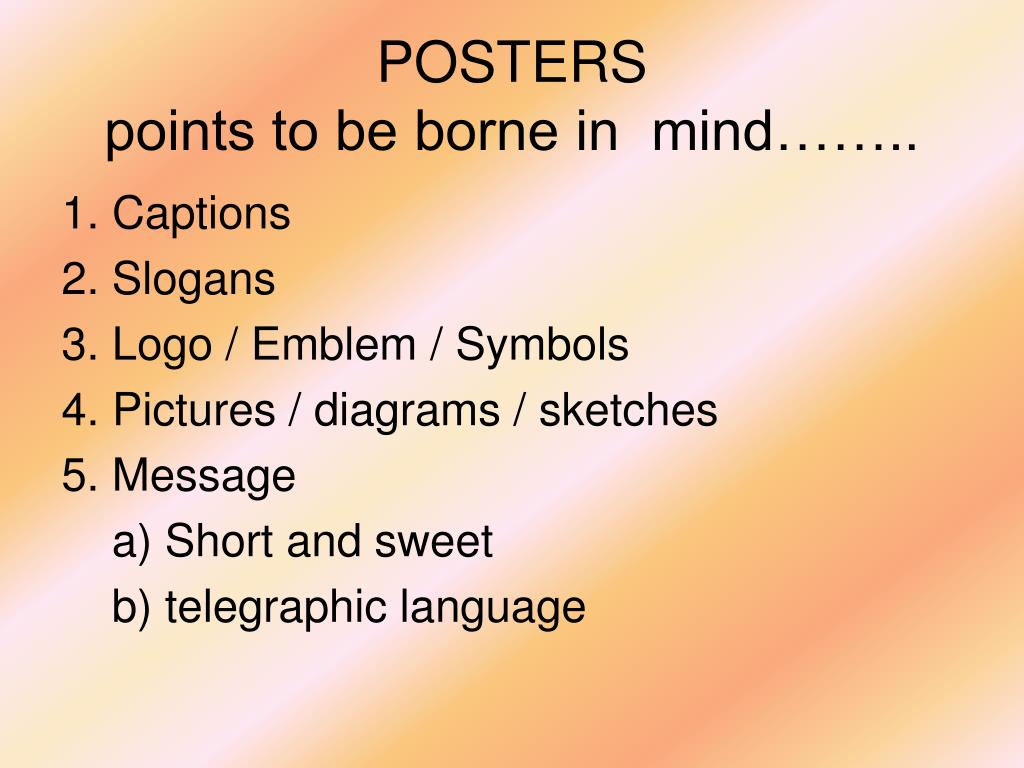 POSTERS
points to be borne in mind……..

1. Captions
2. Slogans
3. Logo / Emblem / Symbols
4. Pictures / diagrams / sketches
5. Message
a) Short and sweet
b) telegraphic language